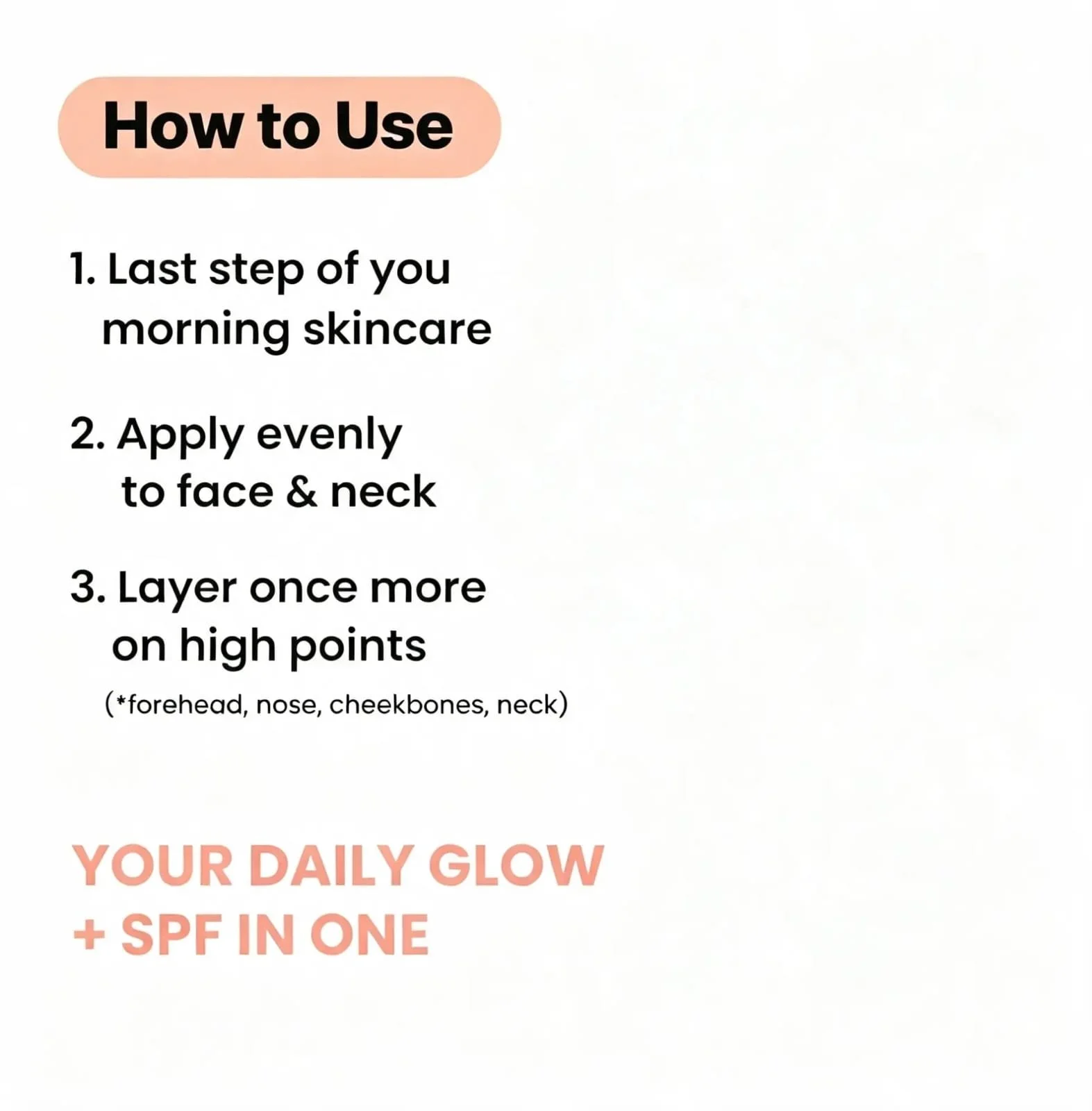 How to Use

1. Last step of you morning skincare

2. Apply evenly to face & neck

3. Layer once more on high points
(*forehead, nose, cheekbones, neck)

YOUR DAILY GLOW + SPF IN ONE